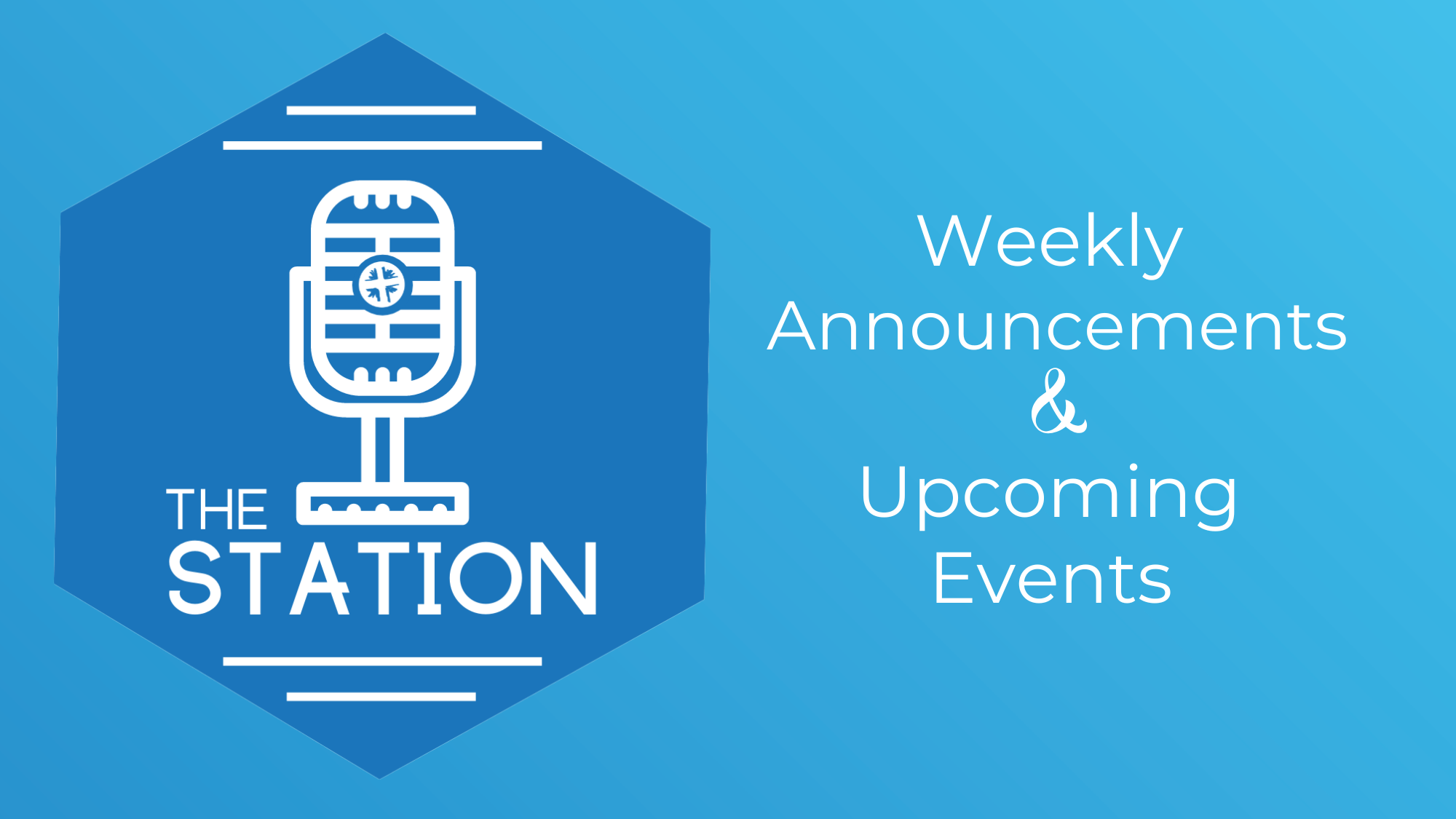 THE STATION

Weekly Announcements & Upcoming Events